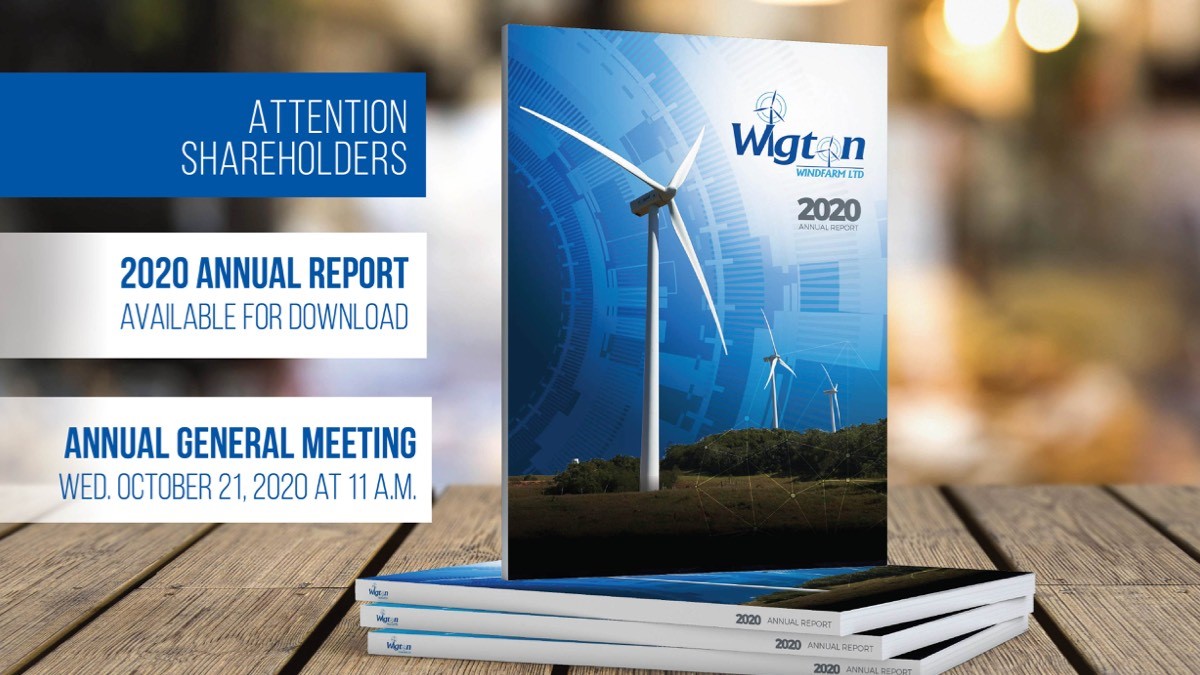 ATTENTION SHAREHOLDERS

2020 ANNUAL REPORT
AVAILABLE FOR DOWNLOAD

ANNUAL GENERAL MEETING
WED. OCTOBER 21, 2020 AT 11 A.M.

Wigton
WINDFARM LTD

2020
ANNUAL REPORT

Wigton
2020 ANNUAL REPORT

Wigton
2020 ANNUAL REPORT

Wigton
2020 ANNUAL REPORT